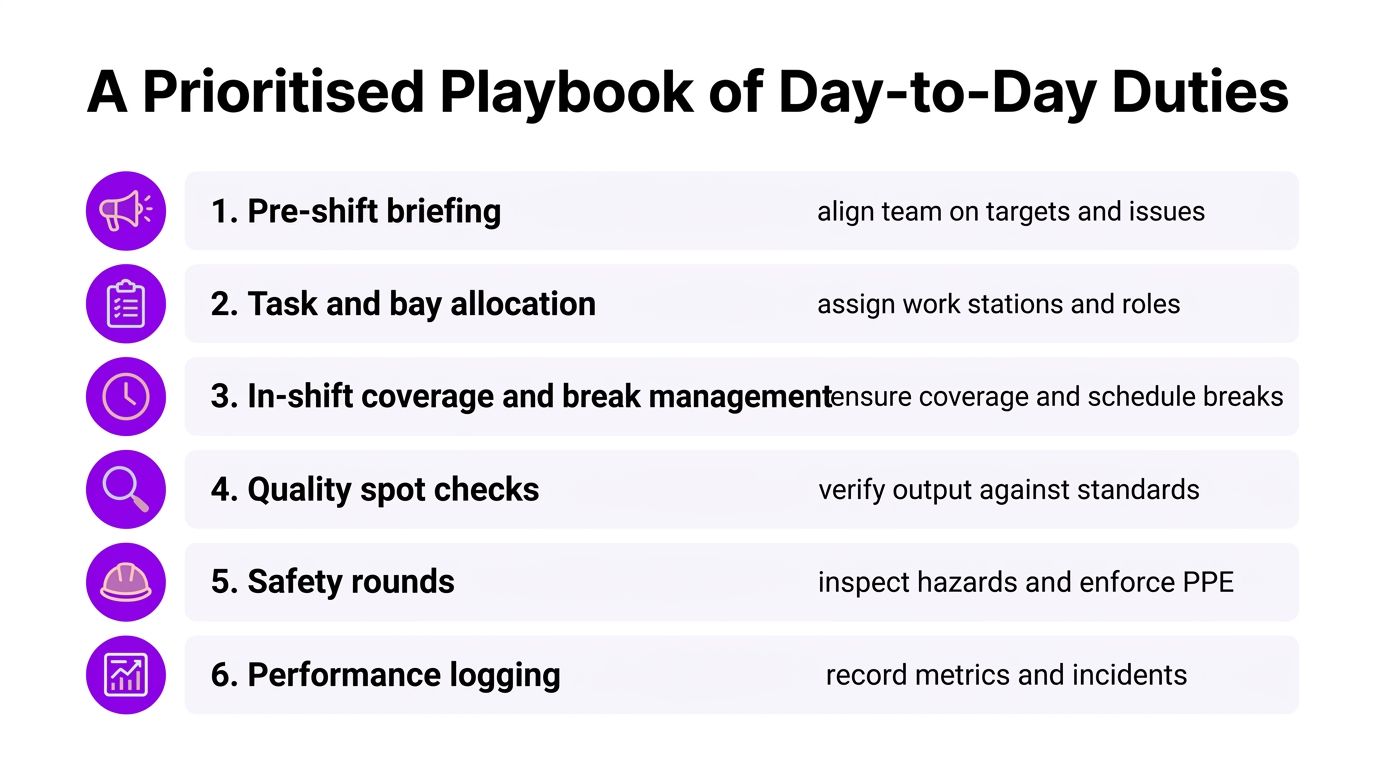 A Prioritised Playbook of Day-to-Day Duties

1. Pre-shift briefing align team on targets and issues

2. Task and bay allocation assign work stations and roles

3. In-shift coverage and break management ensure coverage and schedule breaks

4. Quality spot checks verify output against standards

5. Safety rounds inspect hazards and enforce PPE

6. Performance logging record metrics and incidents